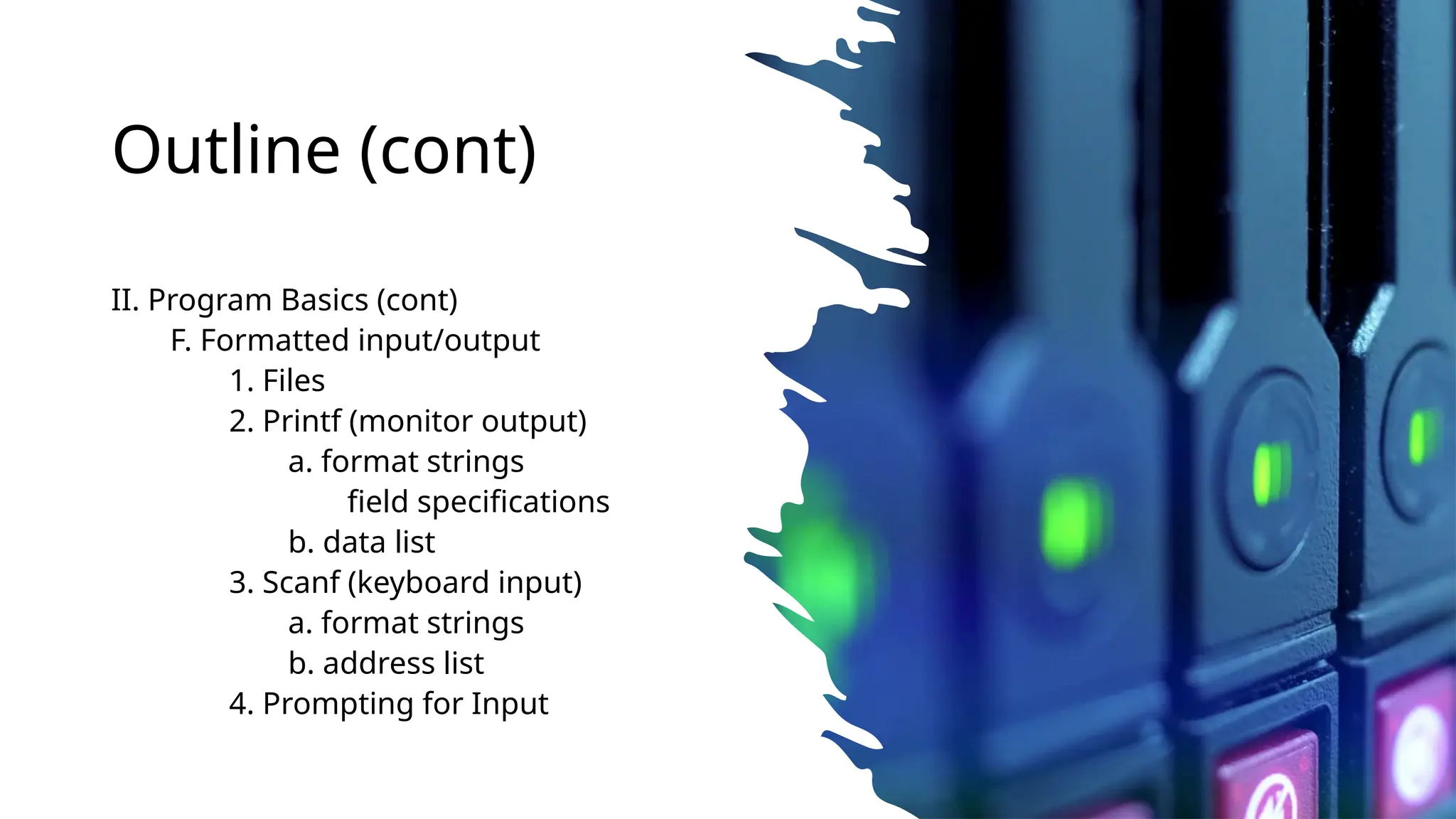 Outline (cont)

II. Program Basics (cont)
F. Formatted input/output
1. Files
2. Printf (monitor output)
a. format strings
field specifications
b. data list
3. Scanf (keyboard input)
a. format strings
b. address list
4. Prompting for Input